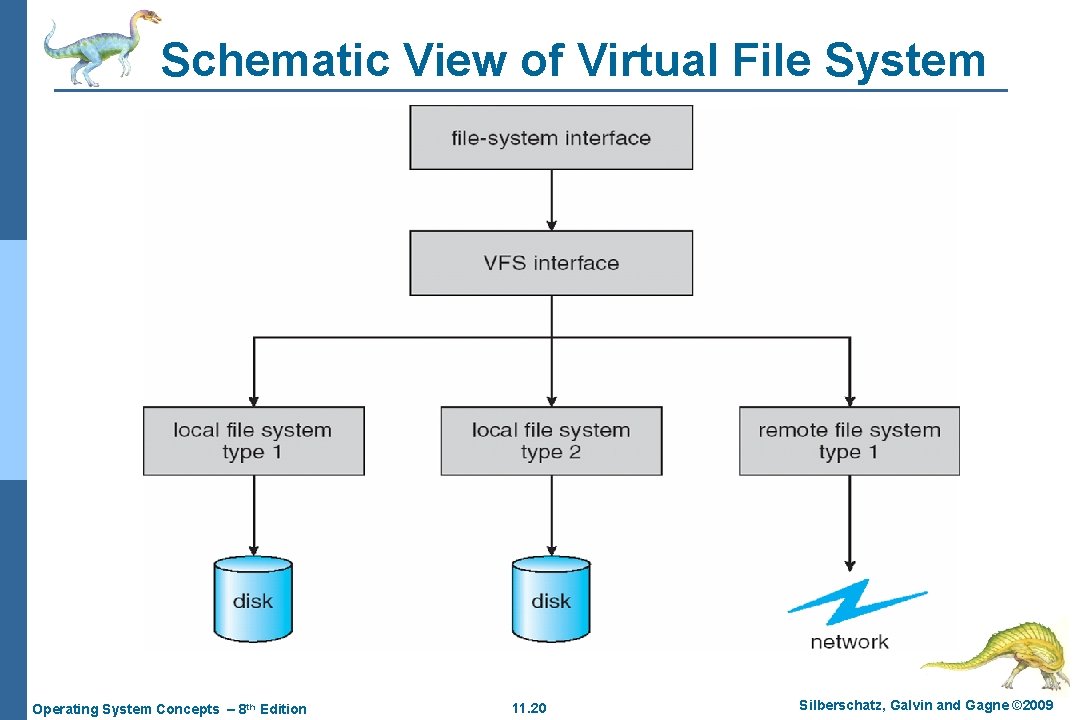 Schematic View of Virtual File System

file-system interface

VFS interface

local file system type 1

local file system type 2

remote file system type 1

disk

disk

network

Operating System Concepts – 8th Edition

11.20

Silberschatz, Galvin and Gagne ©2009